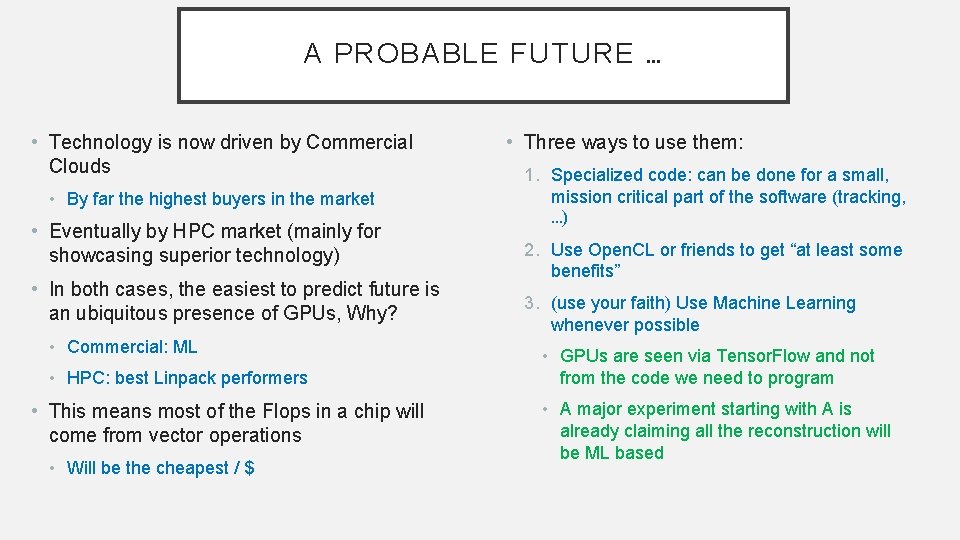 A PROBABLE FUTURE …

• Technology is now driven by Commercial Clouds

• By far the highest buyers in the market

• Eventually by HPC market (mainly for showcasing superior technology)

• In both cases, the easiest to predict future is an ubiquitous presence of GPUs, Why?

• Commercial: ML

• HPC: best Linpack performers

• This means most of the Flops in a chip will come from vector operations

• Will be the cheapest / $

• Three ways to use them:

1. Specialized code: can be done for a small, mission critical part of the software (tracking, …)

2. Use OpenCL or friends to get "at least some benefits"

3. (use your faith) Use Machine Learning whenever possible

• GPUs are seen via TensorFlow and not from the code we need to program

• A major experiment starting with A is already claiming all the reconstruction will be ML based